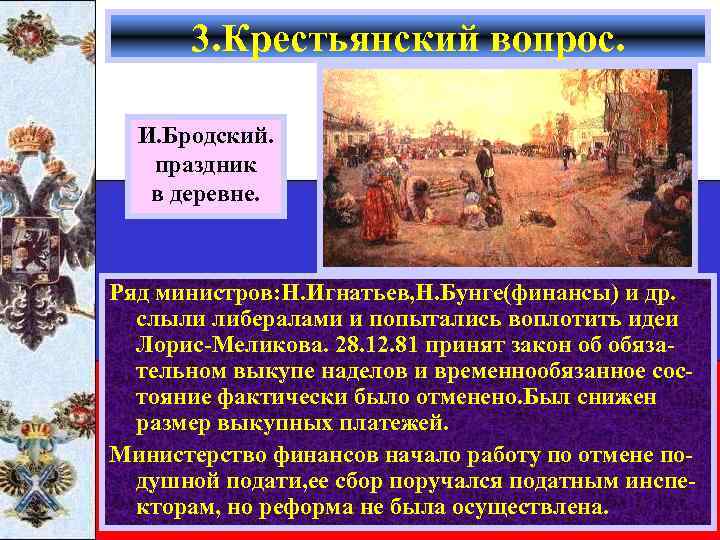 3.Крестьянский вопрос.

И.Бродский. праздник в деревне.

Ряд министров:Н.Игнатьев,Н.Бунге(финансы) и др. слыли либералами и попытались воплотить идеи Лорис-Меликова. 28.12.81 принят закон об обязательном выкупе наделов и временнообязанное состояние фактически было отменено.Был снижен размер выкупных платежей.

Министерство финансов начало работу по отмене подушной подати,ее сбор поручался податным инспекторам, но реформа не была осуществлена.